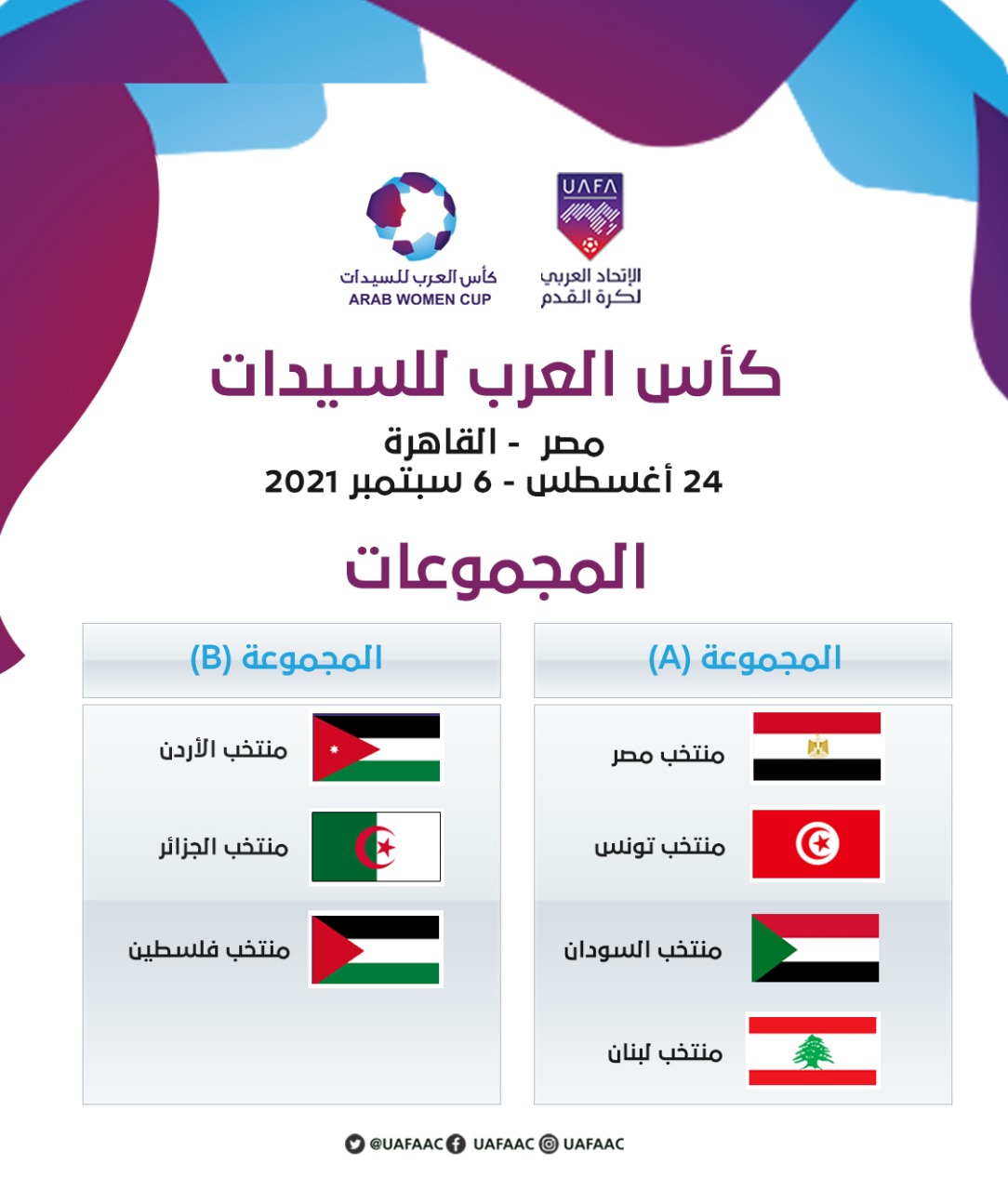 UAFA
الإتحاد العربي لكرة القدم

كأس العرب للسيدات
ARAB WOMEN CUP

كأس العرب للسيدات
مصر - القاهرة
24 أغسطس - 6 سبتمبر 2021

المجموعات

المجموعة (A)
منتخب مصر
منتخب تونس
منتخب السودان
منتخب لبنان

المجموعة (B)
منتخب الأردن
منتخب الجزائر
منتخب فلسطين

@UAFAAC UAFAAC UAFAAC